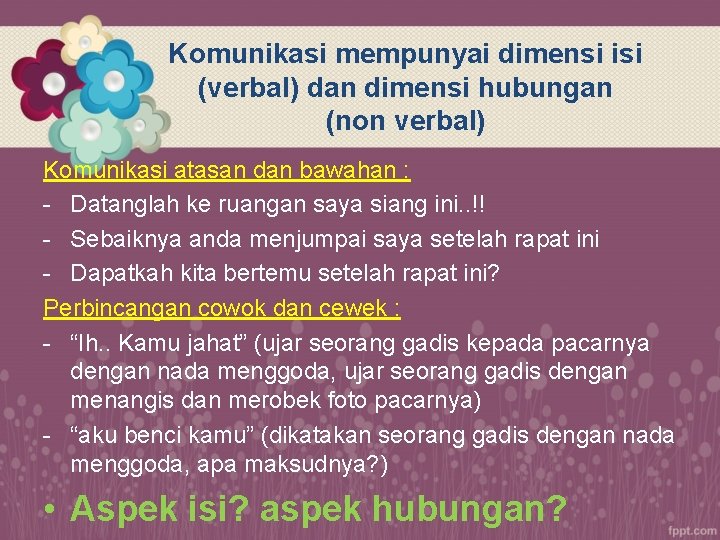 Komunikasi mempunyai dimensi isi (verbal) dan dimensi hubungan (non verbal)

Komunikasi atasan dan bawahan :

- Datanglah ke ruangan saya siang ini..!!
- Sebaiknya anda menjumpai saya setelah rapat ini
- Dapatkah kita bertemu setelah rapat ini?

Perbincangan cowok dan cewek :

- “Ih.. Kamu jahat” (ujar seorang gadis kepada pacarnya dengan nada menggoda, ujar seorang gadis dengan menangis dan merobek foto pacarnya)
- “aku benci kamu” (dikatakan seorang gadis dengan nada menggoda, apa maksudnya?)

• Aspek isi? aspek hubungan?

fppt.com